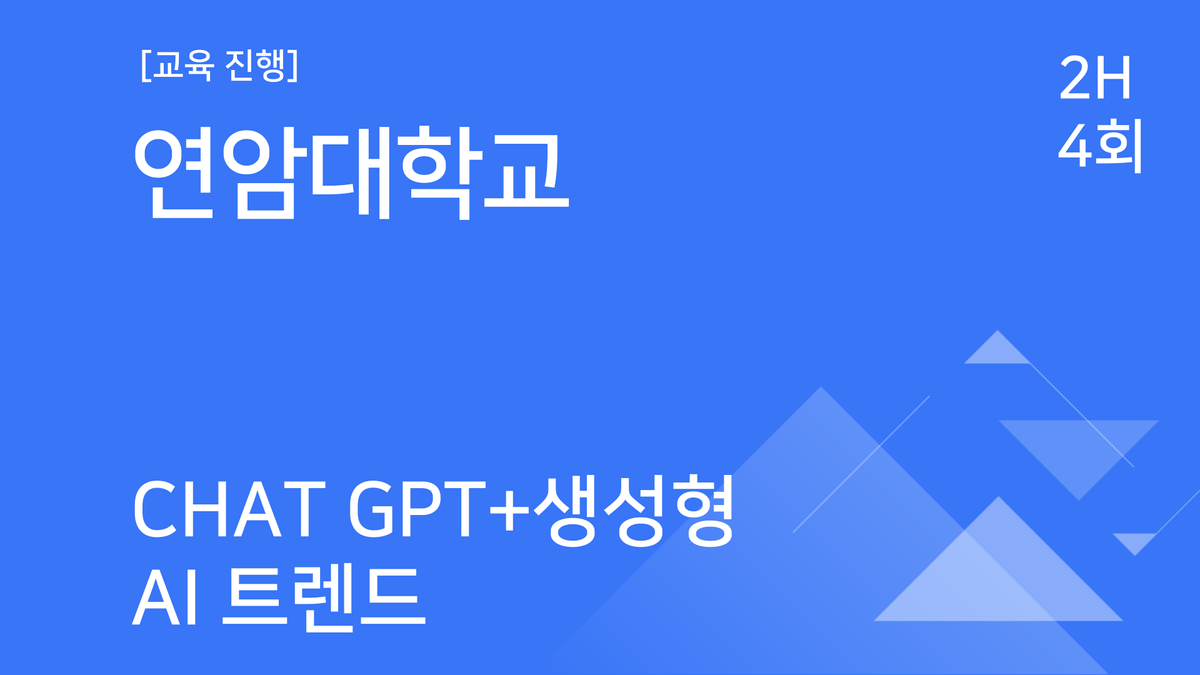 [교육 진행]

연암대학교

2H
4회

CHAT GPT+생성형
AI 트렌드